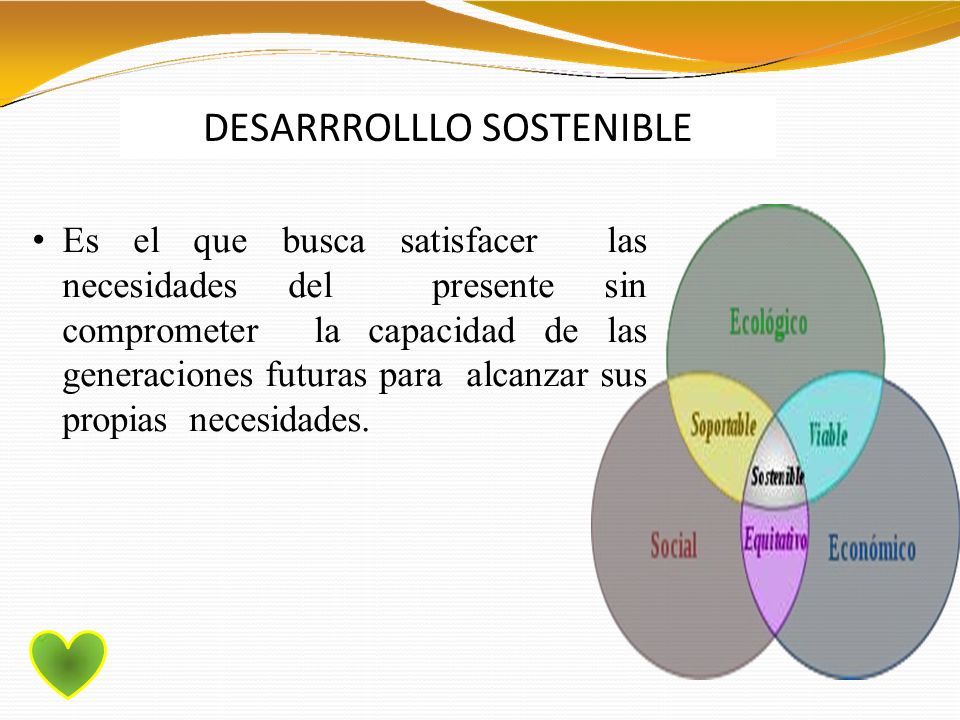 DESARRROLLLO SOSTENIBLE

• Es el que busca satisfacer las necesidades del presente sin comprometer la capacidad de las generaciones futuras para alcanzar sus propias necesidades.

Ecológico
Soportable
Viable
Sostenible
Social
Equitativo
Económico